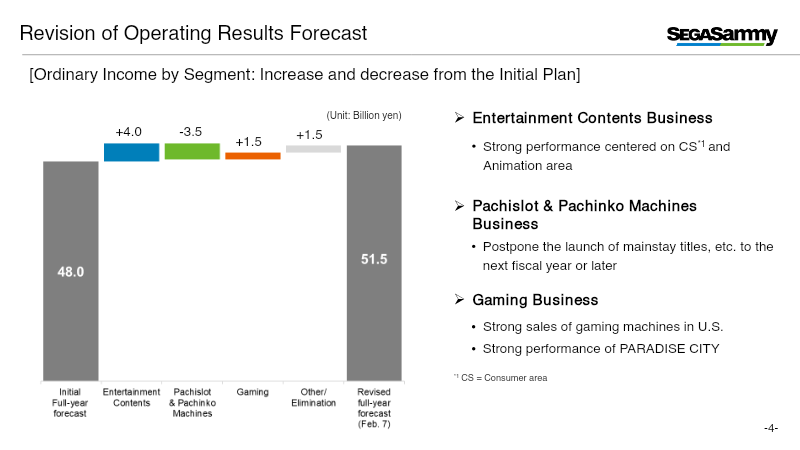 Revision of Operating Results Forecast

SEGASammy

[Ordinary Income by Segment: Increase and decrease from the Initial Plan]

(Unit: Billion yen)

+4.0
-3.5
+1.5
+1.5

48.0

51.5

Initial Full-year forecast

Entertainment Contents

Pachislot & Pachinko Machines

Gaming

Other/ Elimination

Revised full-year forecast (Feb. 7)

➢ Entertainment Contents Business

• Strong performance centered on CS$^{*1}$ and Animation area

➢ Pachislot & Pachinko Machines Business

• Postpone the launch of mainstay titles, etc. to the next fiscal year or later

➢ Gaming Business

• Strong sales of gaming machines in U.S.

• Strong performance of PARADISE CITY

$^{*1}$ CS = Consumer area

-4-